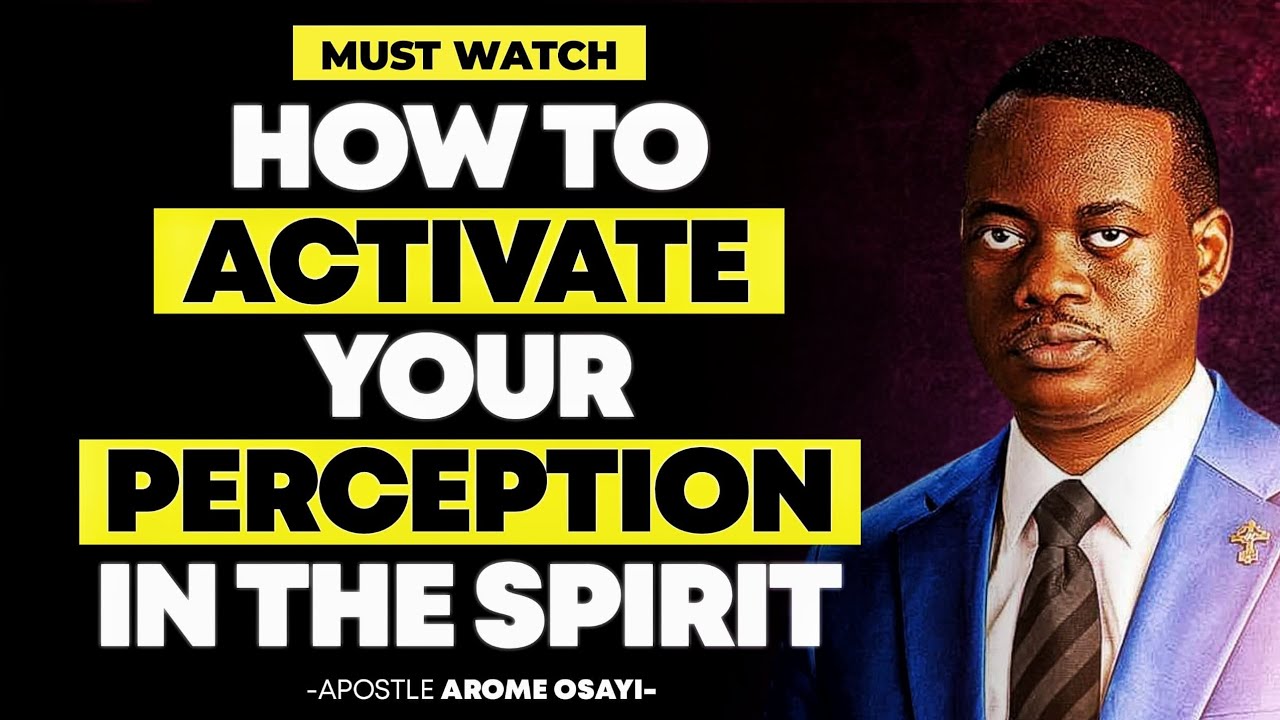 MUST WATCH

HOW TO ACTIVATE YOUR PERCEPTION IN THE SPIRIT

-APOSTLE AROME OSAYI-